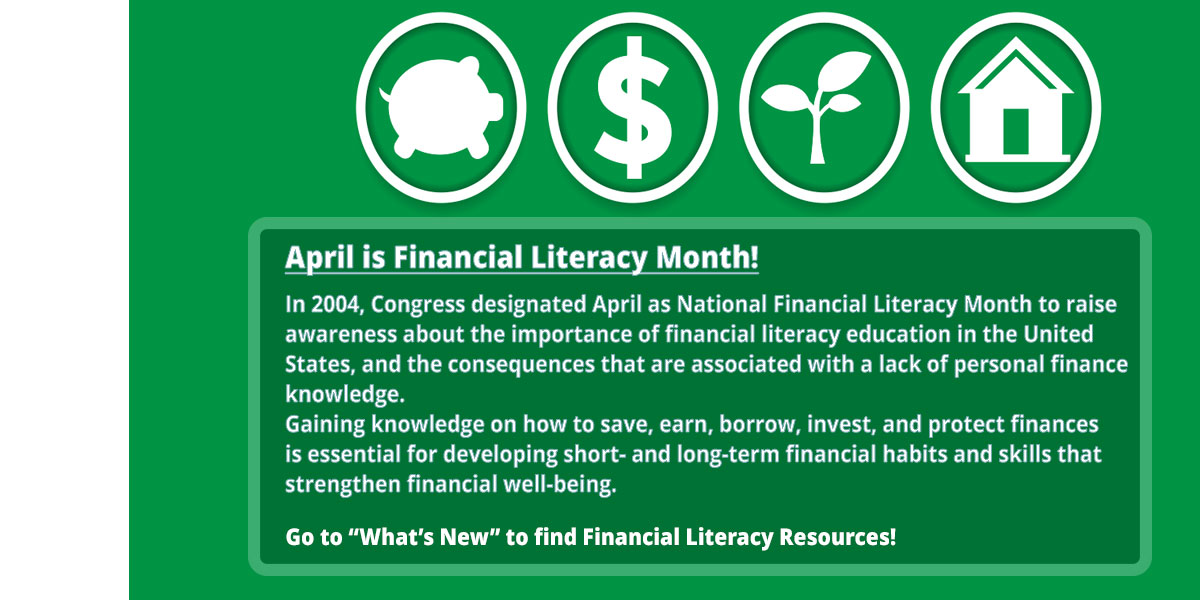 $

April is Financial Literacy Month!

In 2004, Congress designated April as National Financial Literacy Month to raise awareness about the importance of financial literacy education in the United States, and the consequences that are associated with a lack of personal finance knowledge.
Gaining knowledge on how to save, earn, borrow, invest, and protect finances is essential for developing short- and long-term financial habits and skills that strengthen financial well-being.

Go to “What’s New” to find Financial Literacy Resources!